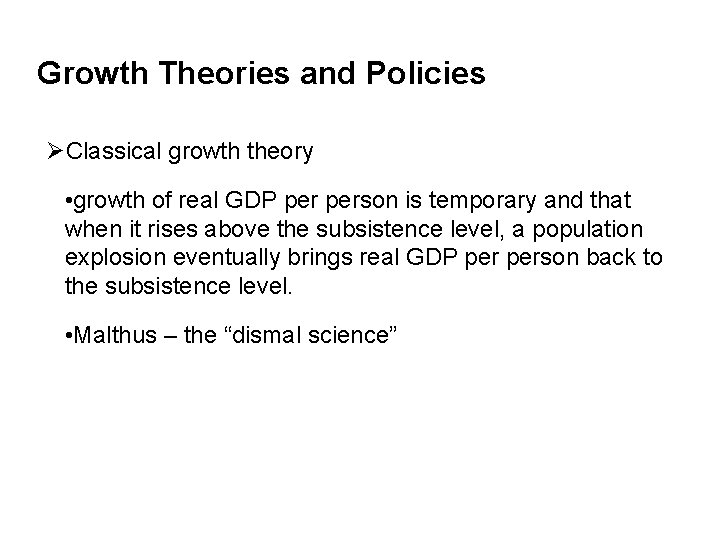 Growth Theories and Policies

➢Classical growth theory

•growth of real GDP per person is temporary and that when it rises above the subsistence level, a population explosion eventually brings real GDP per person back to the subsistence level.

•Malthus – the “dismal science”